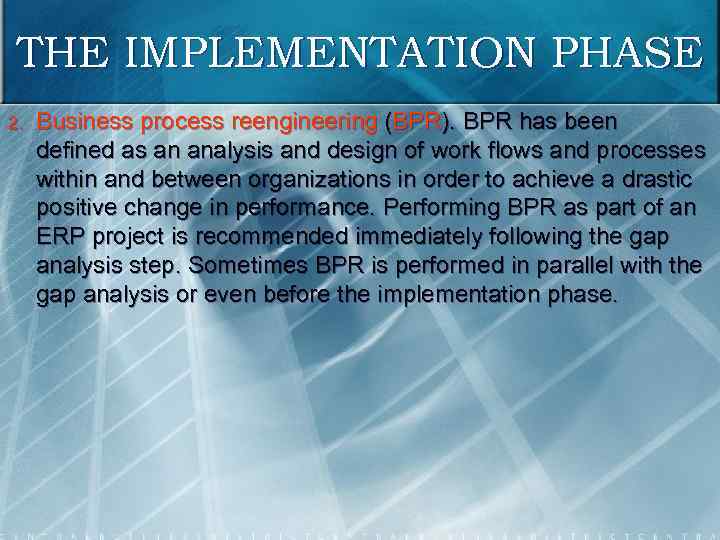 THE IMPLEMENTATION PHASE

2. Business process reengineering (BPR). BPR has been defined as an analysis and design of work flows and processes within and between organizations in order to achieve a drastic positive change in performance. Performing BPR as part of an ERP project is recommended immediately following the gap analysis step. Sometimes BPR is performed in parallel with the gap analysis or even before the implementation phase.